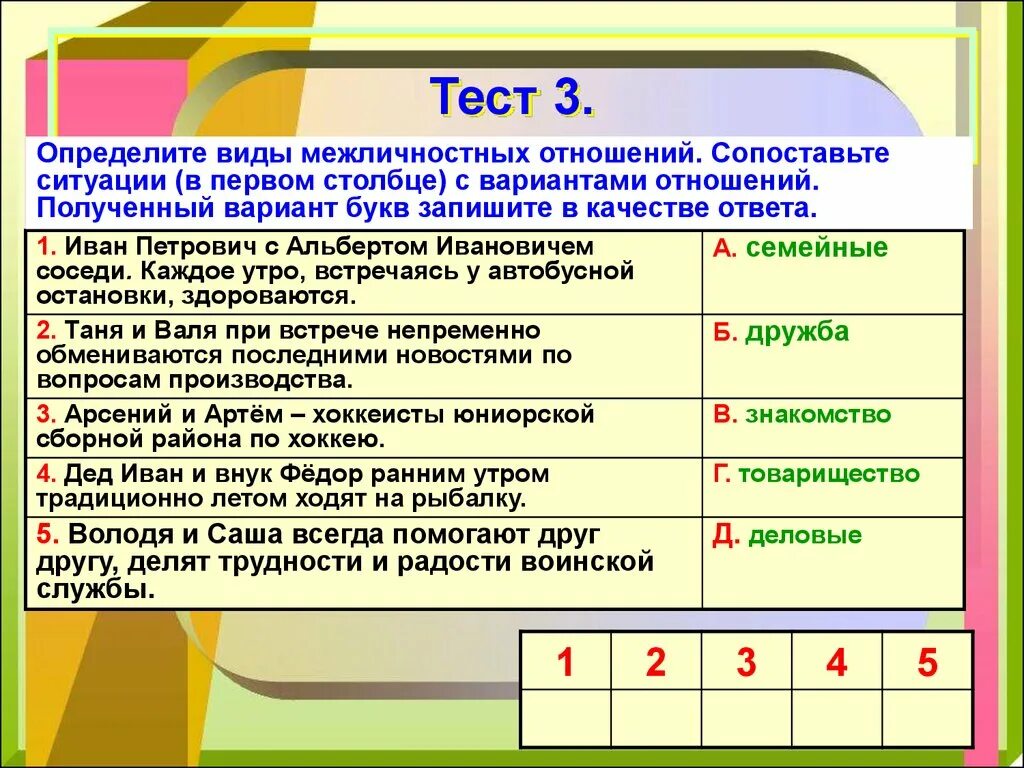 Тест 3.

Определите виды межличностных отношений. Сопоставьте ситуации (в первом столбце) с вариантами отношений. Полученный вариант букв запишите в качестве ответа.

| | |
|---|---|
| 1. Иван Петрович с Альбертом Ивановичем соседи. Каждое утро, встречаясь у автобусной остановки, здороваются. | А. семейные |
| 2. Таня и Валя при встрече непременно обмениваются последними новостями по вопросам производства. | Б. дружба |
| 3. Арсений и Артём – хоккеисты юниорской сборной района по хоккею. | В. знакомство |
| 4. Дед Иван и внук Фёдор ранним утром традиционно летом ходят на рыбалку. | Г. товарищество |
| 5. Володя и Саша всегда помогают друг другу, делят трудности и радости воинской службы. | Д. деловые |

| 1 | 2 | 3 | 4 | 5 |
|---|---|---|---|---|
| | | | | |